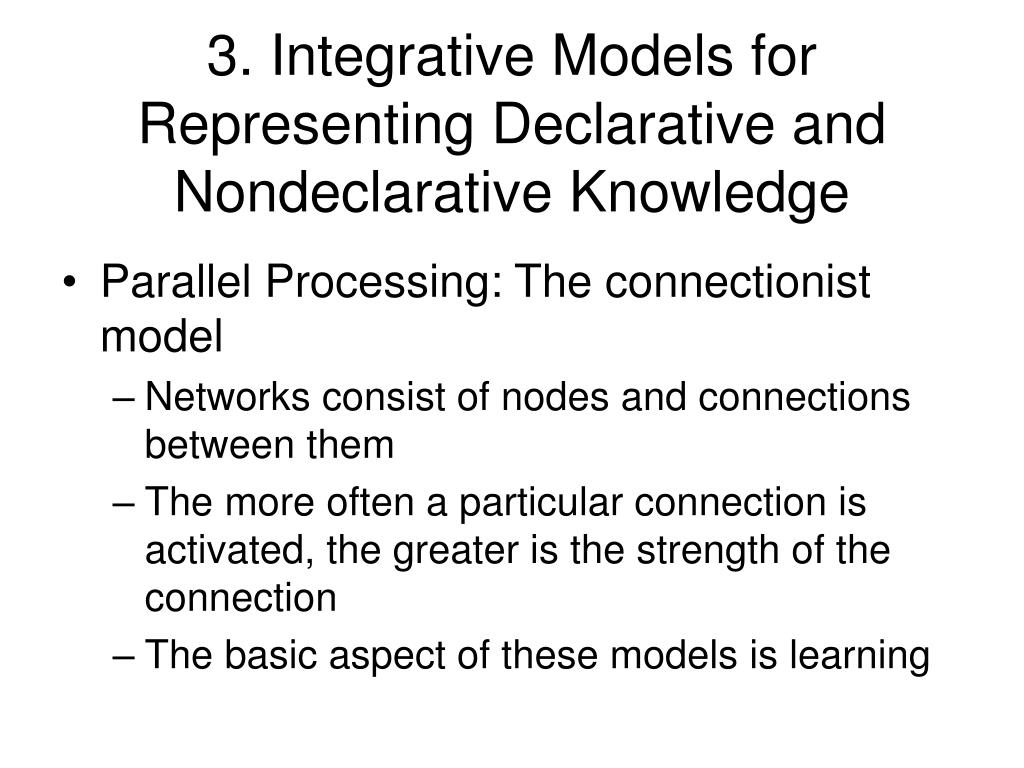 3. Integrative Models for Representing Declarative and Nondeclarative Knowledge

• Parallel Processing: The connectionist model
  – Networks consist of nodes and connections between them
  – The more often a particular connection is activated, the greater is the strength of the connection
  – The basic aspect of these models is learning